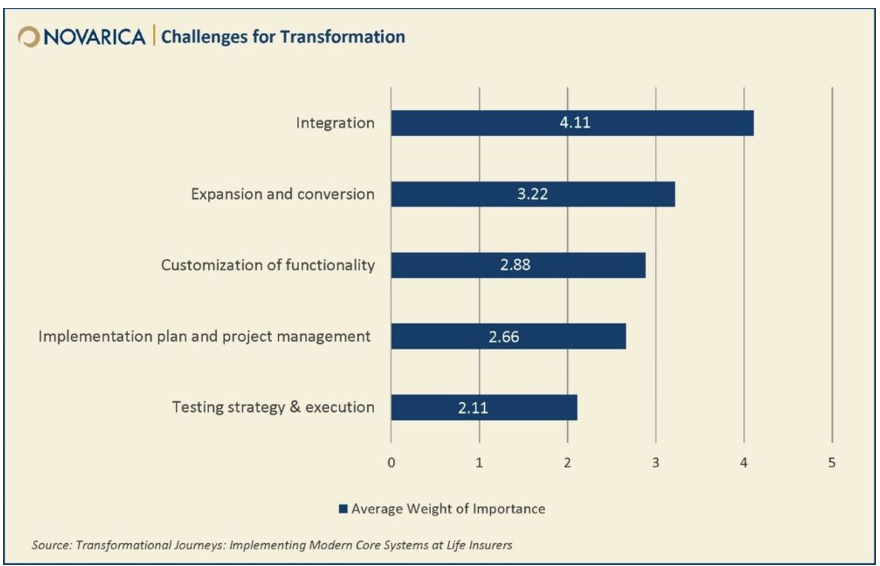 NOVARICA | Challenges for Transformation

Integration 4.11

Expansion and conversion 3.22

Customization of functionality 2.88

Implementation plan and project management 2.66

Testing strategy & execution 2.11

0 1 2 3 4 5

Average Weight of Importance

Source: Transformational Journeys: Implementing Modern Core Systems at Life Insurers